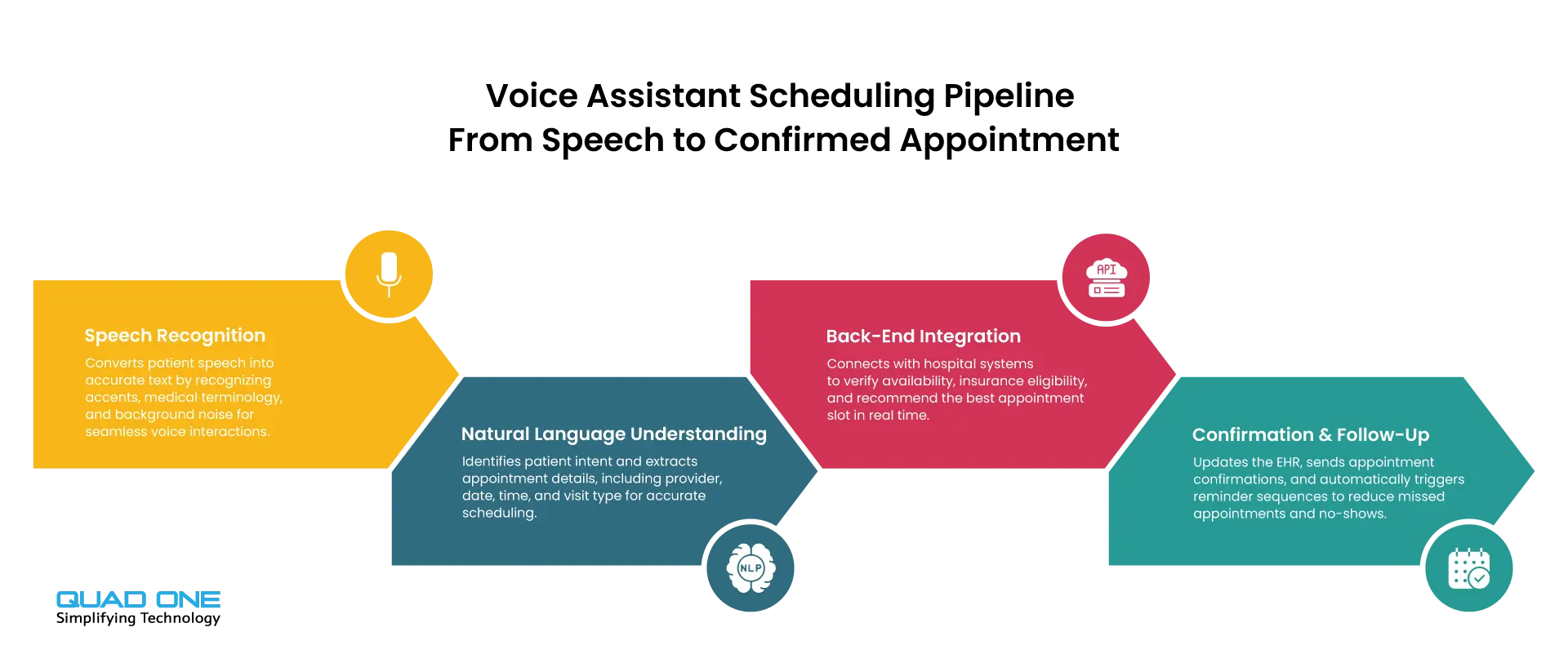 Voice Assistant Scheduling Pipeline
From Speech to Confirmed Appointment

Speech Recognition

Converts patient speech into accurate text by recognizing accents, medical terminology, and background noise for seamless voice interactions.

Natural Language Understanding

Identifies patient intent and extracts appointment details, including provider, date, time, and visit type for accurate scheduling.

NLP

API

Back-End Integration

Connects with hospital systems to verify availability, insurance eligibility, and recommend the best appointment slot in real time.

Confirmation & Follow-Up

Updates the EHR, sends appointment confirmations, and automatically triggers reminder sequences to reduce missed appointments and no-shows.

QUAD ONE
Simplifying Technology